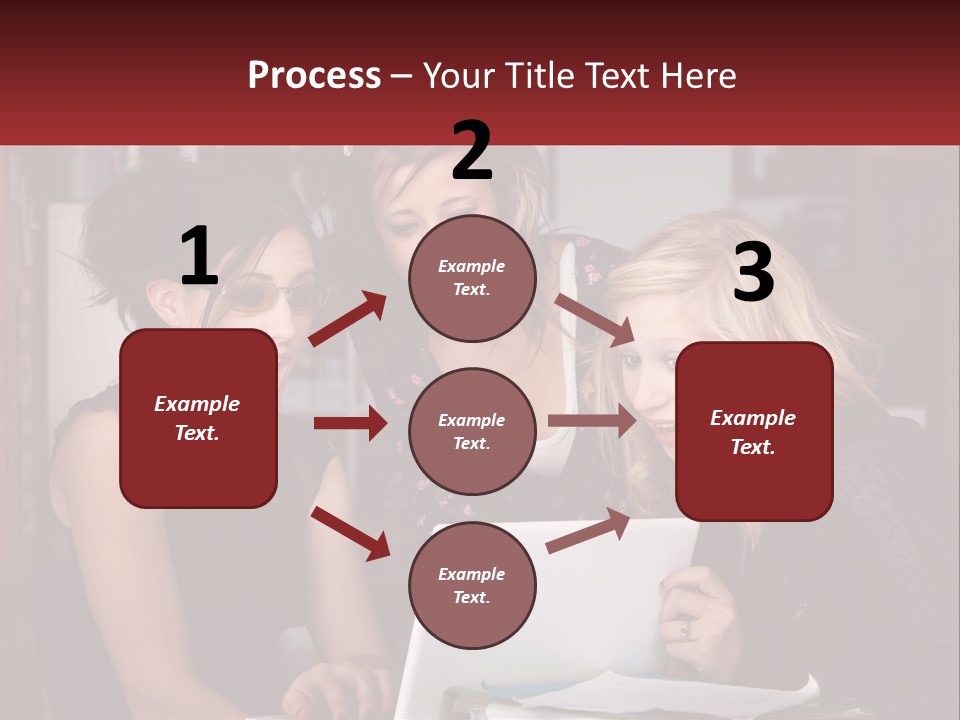 Process – Your Title Text Here

1

Example Text.

2

Example Text.

Example Text.

Example Text.

3

Example Text.